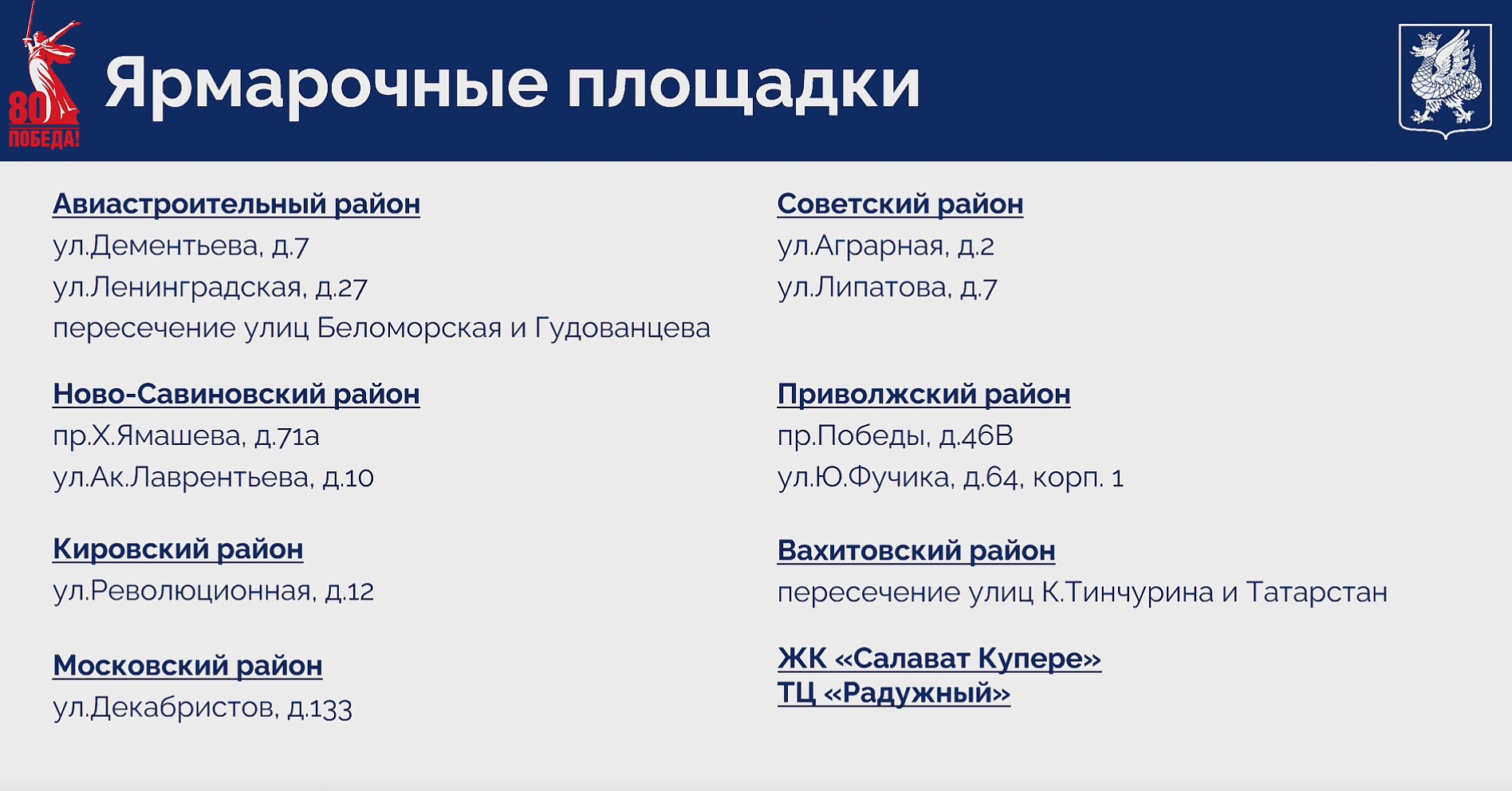 80
ПОБЕДА!

Ярмарочные площадки

Авиастроительный район
ул.Дементьева, д.7
ул.Ленинградская, д.27
пересечение улиц Беломорская и Гудованцева

Ново-Савиновский район
пр.Х.Ямашева, д.71а
ул.Ак.Лаврентьева, д.10

Кировский район
ул.Революционная, д.12

Московский район
ул.Декабристов, д.133

Советский район
ул.Аграрная, д.2
ул.Липатова, д.7

Приволжский район
пр.Победы, д.46В
ул.Ю.Фучика, д.64, корп. 1

Вахитовский район
пересечение улиц К.Тинчурина и Татарстан

ЖК «Салават Купере»
ТЦ «Радужный»